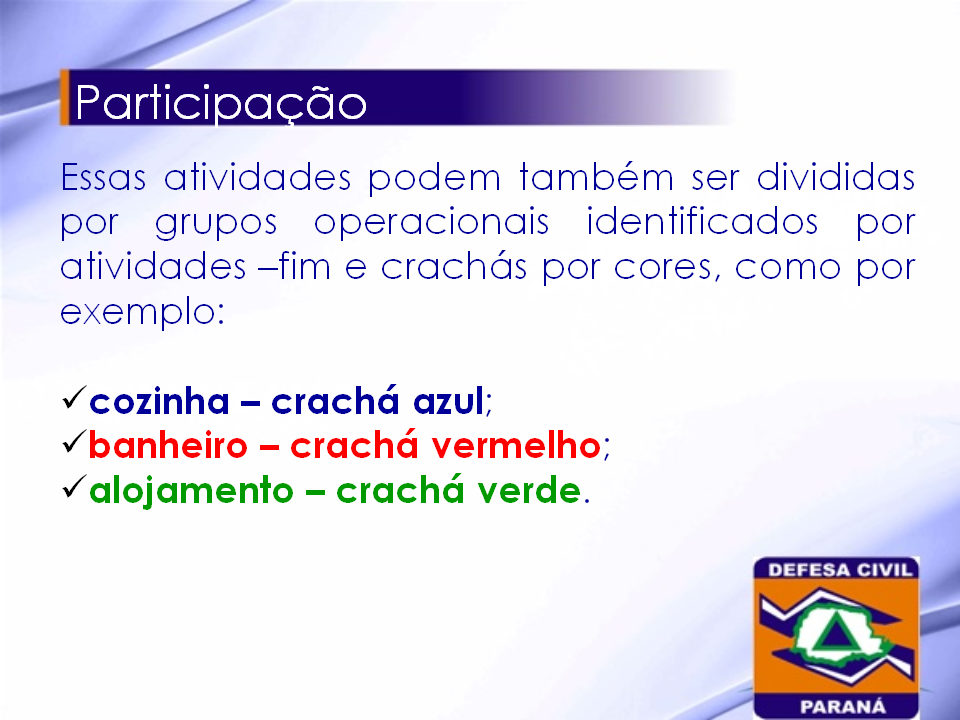 Participação

Essas atividades podem também ser divididas por grupos operacionais identificados por atividades –fim e crachás por cores, como por exemplo:

✓cozinha – crachá azul;
✓banheiro – crachá vermelho;
✓alojamento – crachá verde.

DEFESA CIVIL
PARANÁ